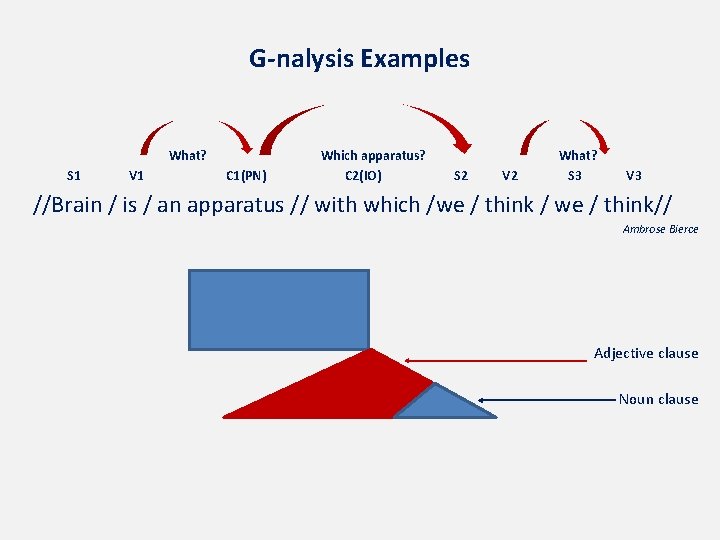 G-nalysis Examples

What?

Which apparatus?

What?

S1 V1 C1(PN) C2(IO) S2 V2 S3 V3

//Brain / is / an apparatus // with which /we / think / we / think//

Ambrose Bierce

Adjective clause

Noun clause